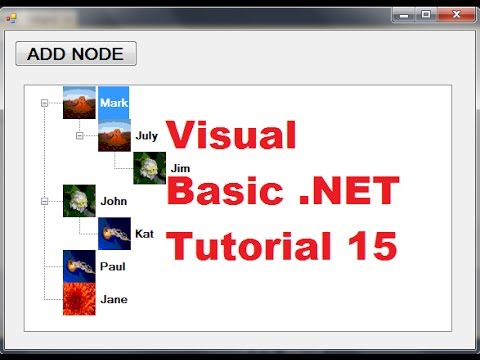 ADD NODE

Mark
July
Jim
John
Kat
Paul
Jane

Visual Basic .NET Tutorial 15